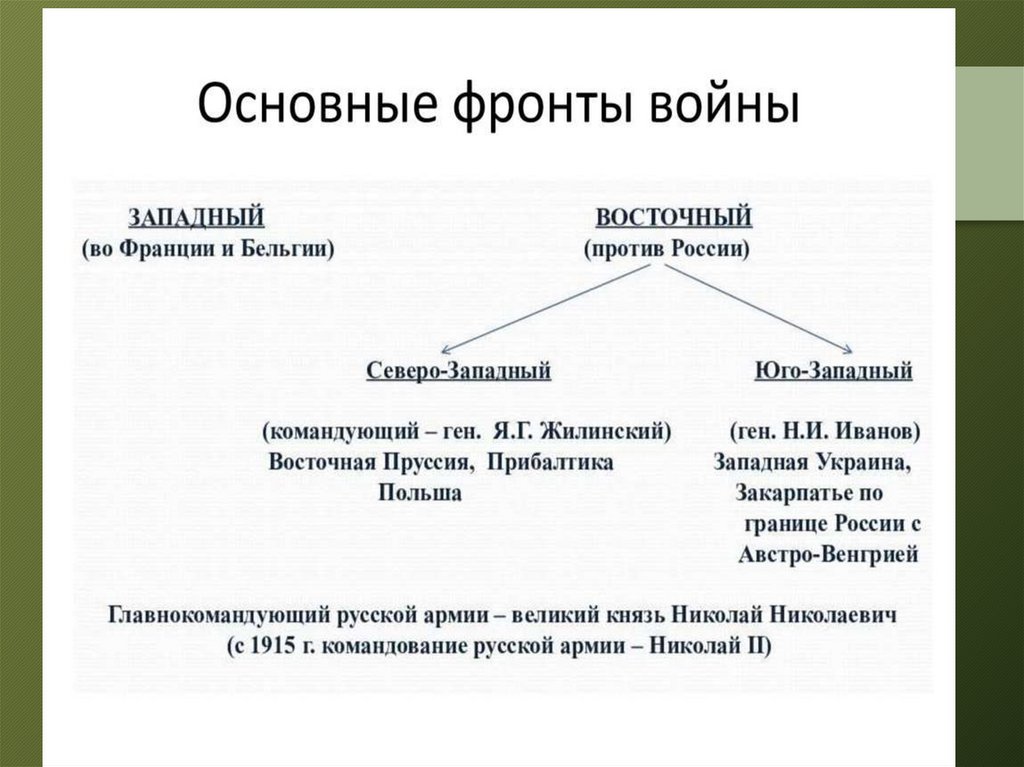 Основные фронты войны

ЗАПАДНЫЙ
(во Франции и Бельгии)

ВОСТОЧНЫЙ
(против России)

Северо-Западный

(командующий – ген. Я.Г. Жилинский)
Восточная Пруссия, Прибалтика
Польша

Юго-Западный

(ген. Н.И. Иванов)
Западная Украина,
Закарпатье по
границе России с
Австро-Венгрией

Главнокомандующий русской армии – великий князь Николай Николаевич
(с 1915 г. командование русской армии – Николай II)